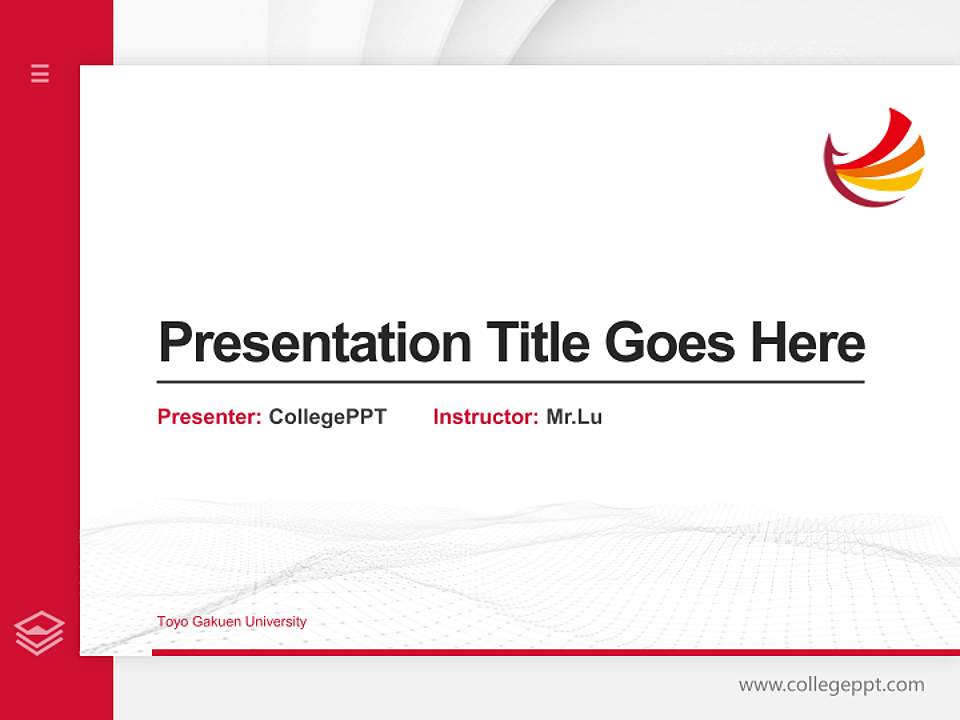 Presentation Title Goes Here

Presenter: CollegePPT Instructor: Mr.Lu

Toyo Gakuen University

www.collegeppt.com